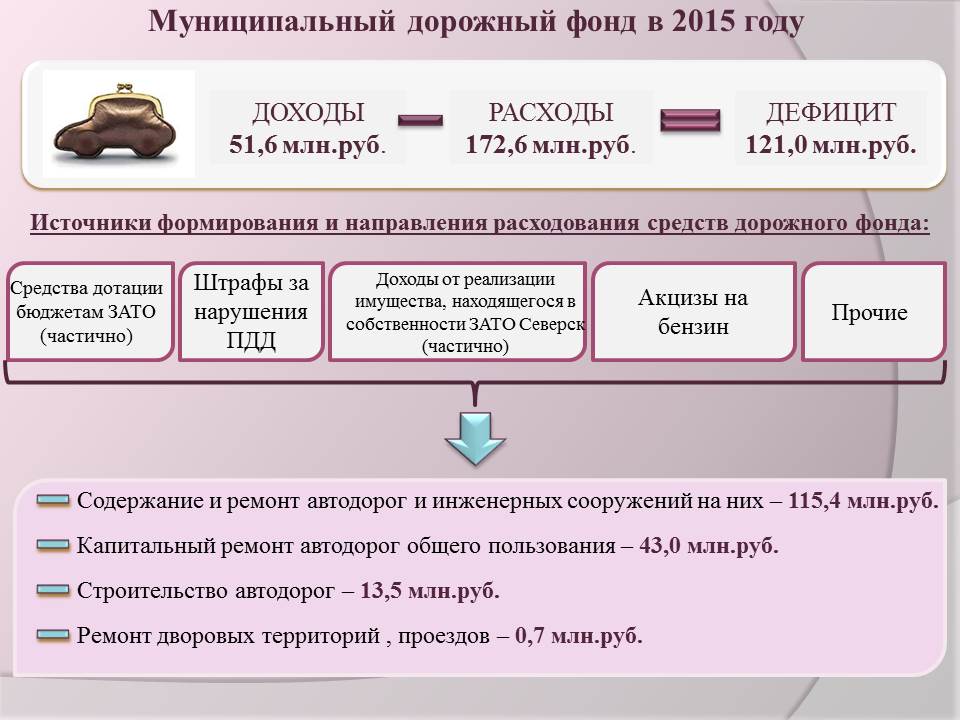 Муниципальный дорожный фонд в 2015 году

ДОХОДЫ
51,6 млн.руб.

РАСХОДЫ
172,6 млн.руб.

ДЕФИЦИТ
121,0 млн.руб.

Источники формирования и направления расходования средств дорожного фонда:

Средства дотации бюджетам ЗАТО (частично)

Штрафы за нарушения ПДД

Доходы от реализации имущества, находящегося в собственности ЗАТО Северск (частично)

Акцизы на бензин

Прочие

Содержание и ремонт автодорог и инженерных сооружений на них – 115,4 млн.руб.

Капитальный ремонт автодорог общего пользования – 43,0 млн.руб.

Строительство автодорог – 13,5 млн.руб.

Ремонт дворовых территорий , проездов – 0,7 млн.руб.